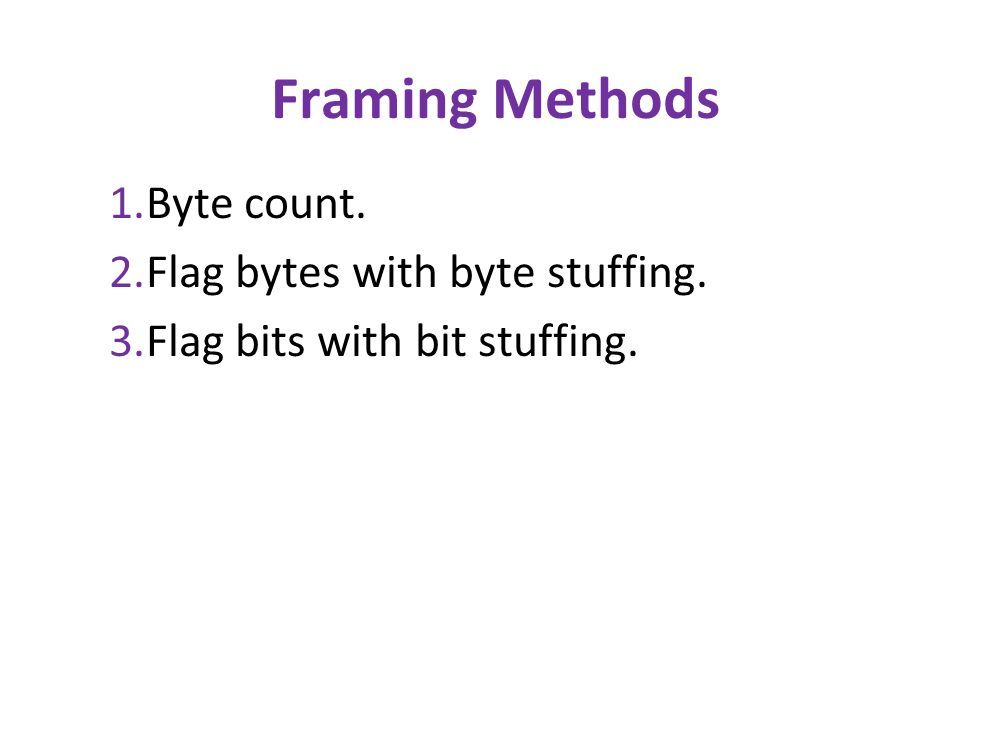 Framing Methods

1.Byte count.
2.Flag bytes with byte stuffing.
3.Flag bits with bit stuffing.